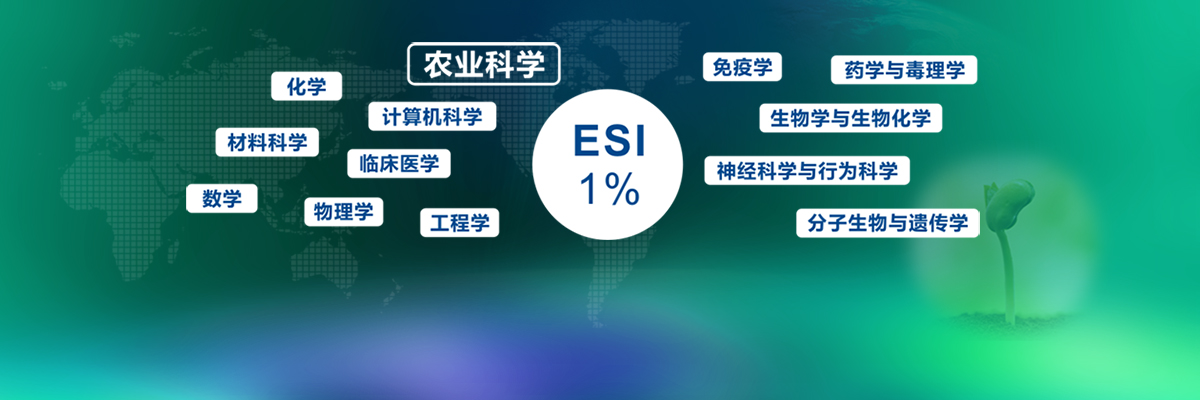 农业科学

化学

计算机科学

材料科学

临床医学

数学

物理学

工程学

ESI
1%

免疫学

药学与毒理学

生物学与生物化学

神经科学与行为科学

分子生物与遗传学